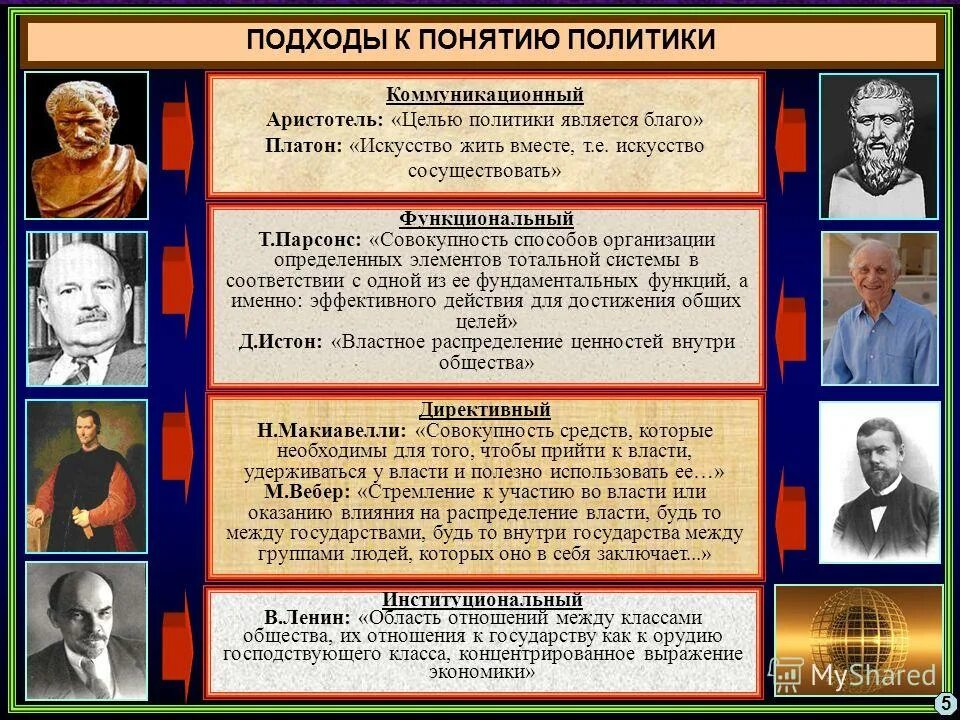 ПОДХОДЫ К ПОНЯТИЮ ПОЛИТИКИ

Коммуникационный
Аристотель: «Целью политики является благо»
Платон: «Искусство жить вместе, т.е. искусство сосуществовать»

Функциональный
Т.Парсонс: «Совокупность способов организации определенных элементов тотальной системы в соответствии с одной из ее фундаментальных функций, а именно: эффективного действия для достижения общих целей»
Д.Истон: «Властное распределение ценностей внутри общества»

Директивный
Н.Макиавелли: «Совокупность средств, которые необходимы для того, чтобы прийти к власти, удерживаться у власти и полезно использовать ее…»
М.Вебер: «Стремление к участию во власти или оказанию влияния на распределение власти, будь то между государствами, будь то внутри государства между группами людей, которых оно в себя заключает...»

Институциональный
В.Ленин: «Область отношений между классами общества, их отношения к государству как к орудию господствующего класса, концентрированное выражение экономики»

MyShared

5